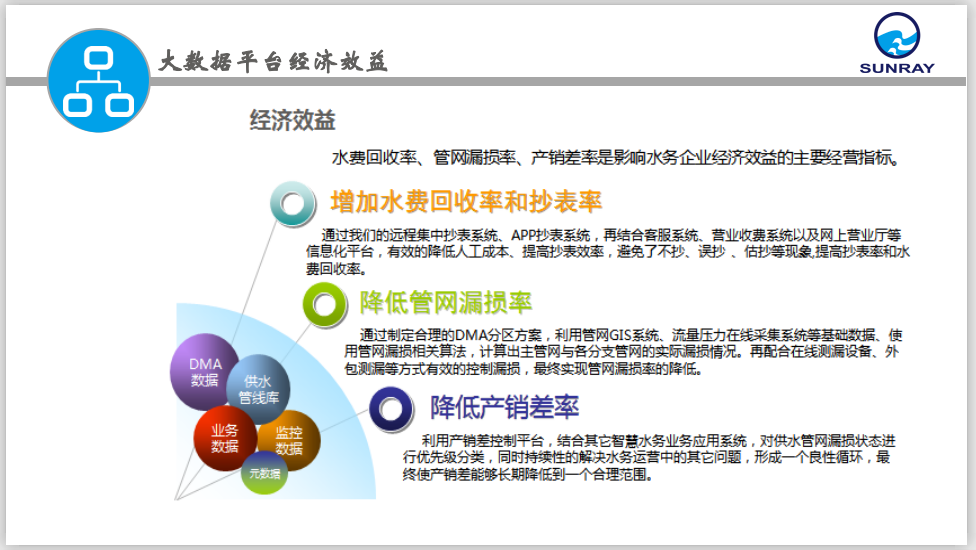 大数据平台经济效益

SUNRAY

经济效益

水费回收率、管网漏损率、产销差率是影响水务企业经济效益的主要经营指标。

增加水费回收率和抄表率

通过我们的远程集中抄表系统、APP抄表系统，再结合客服系统、营业收费系统以及网上营业厅等信息化平台，有效的降低人工成本、提高抄表效率，避免了不抄、误抄 、估抄等现象,提高抄表率和水费回收率。

降低管网漏损率

通过制定合理的DMA分区方案，利用管网GIS系统、流量压力在线采集系统等基础数据、使用管网漏损相关算法，计算出主管网与各分支管网的实际漏损情况。再配合在线测漏设备、外包测漏等方式有效的控制漏损，最终实现管网漏损率的降低。

降低产销差率

利用产销差控制平台，结合其它智慧水务业务应用系统，对供水管网漏损状态进行优先级分类，同时持续性的解决水务运营中的其它问题，形成一个良性循环，最终使产销差能够长期降低到一个合理范围。

DMA数据

供水管线库

业务数据

监控数据

元数据